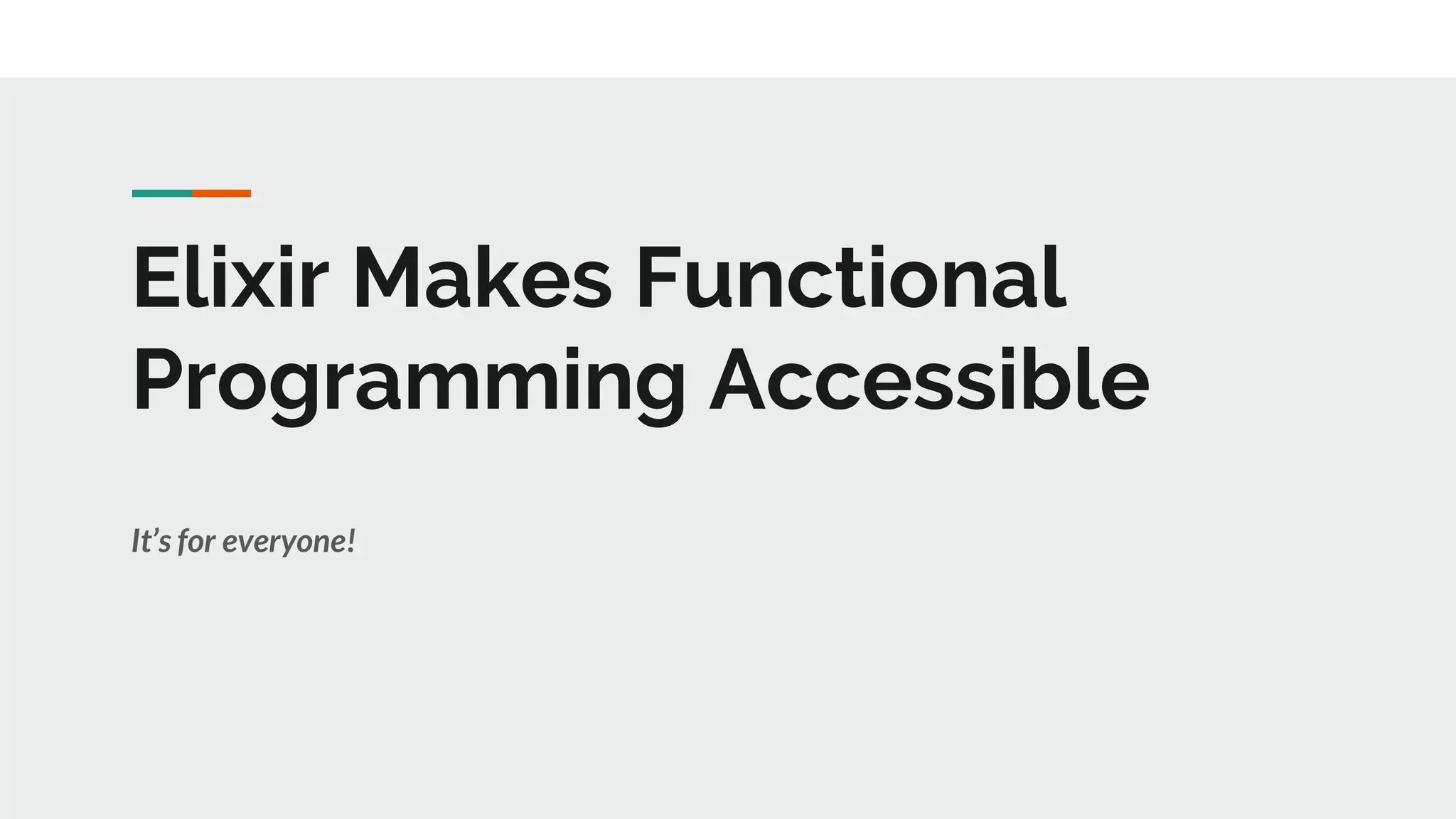 Elixir Makes Functional Programming Accessible

It’s for everyone!